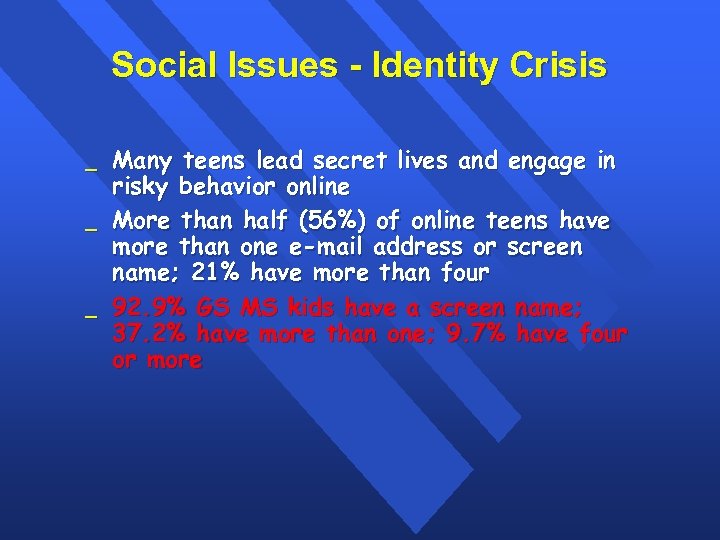 Social Issues - Identity Crisis

_ Many teens lead secret lives and engage in risky behavior online

_ More than half (56%) of online teens have more than one e-mail address or screen name; 21% have more than four

_ 92.9% GS MS kids have a screen name; 37.2% have more than one; 9.7% have four or more